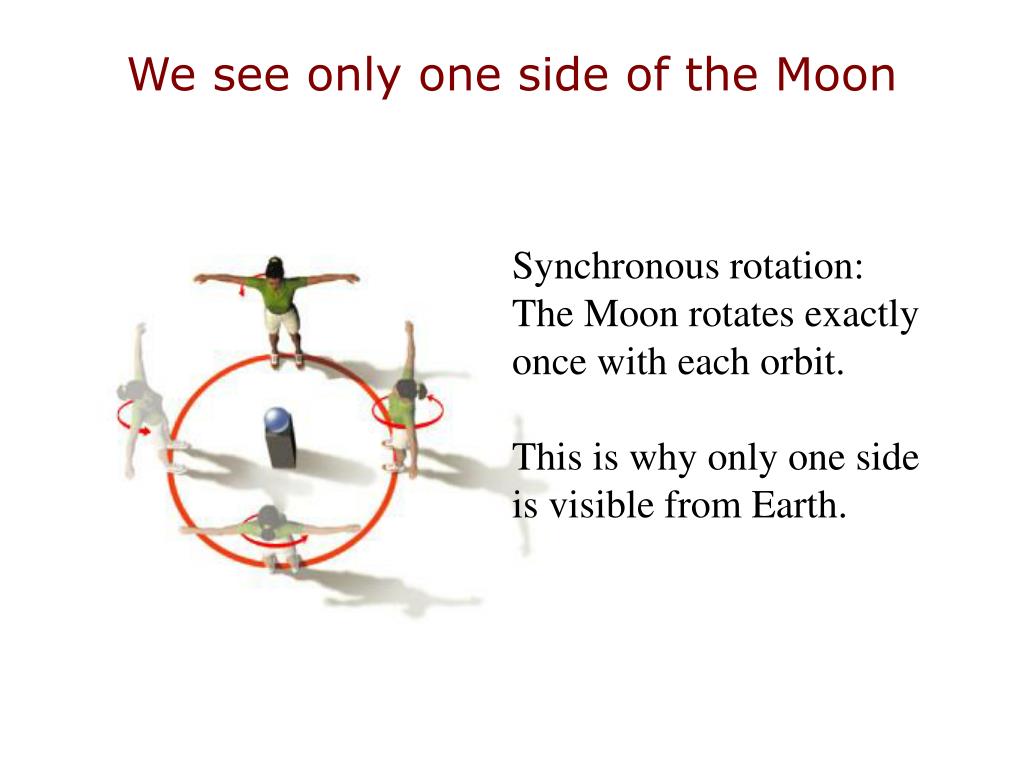 We see only one side of the Moon

Synchronous rotation: The Moon rotates exactly once with each orbit.

This is why only one side is visible from Earth.